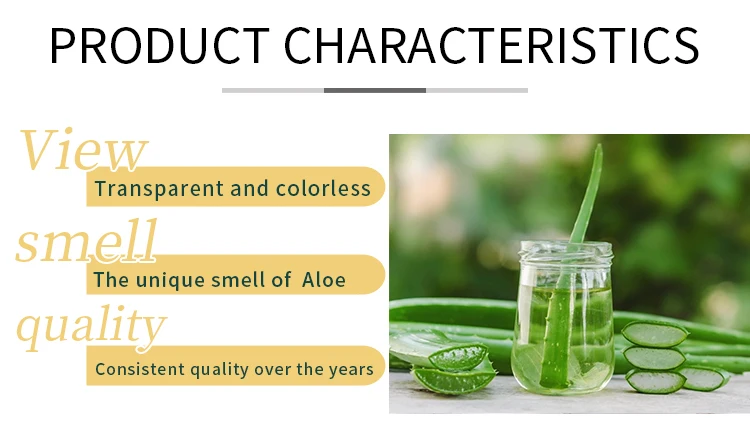 PRODUCT CHARACTERISTICS

View
Transparent and colorless

smell
The unique smell of Aloe

quality
Consistent quality over the years